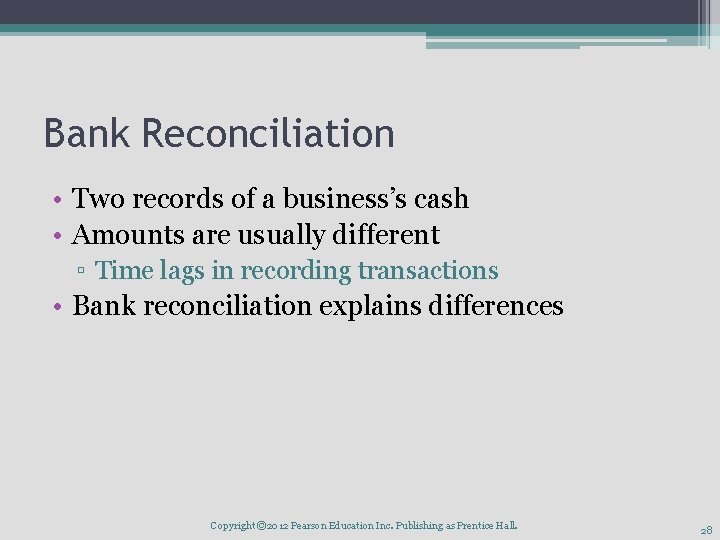 Bank Reconciliation

• Two records of a business's cash
• Amounts are usually different
▫ Time lags in recording transactions
• Bank reconciliation explains differences

Copyright ©2012 Pearson Education Inc. Publishing as Prentice Hall.

28